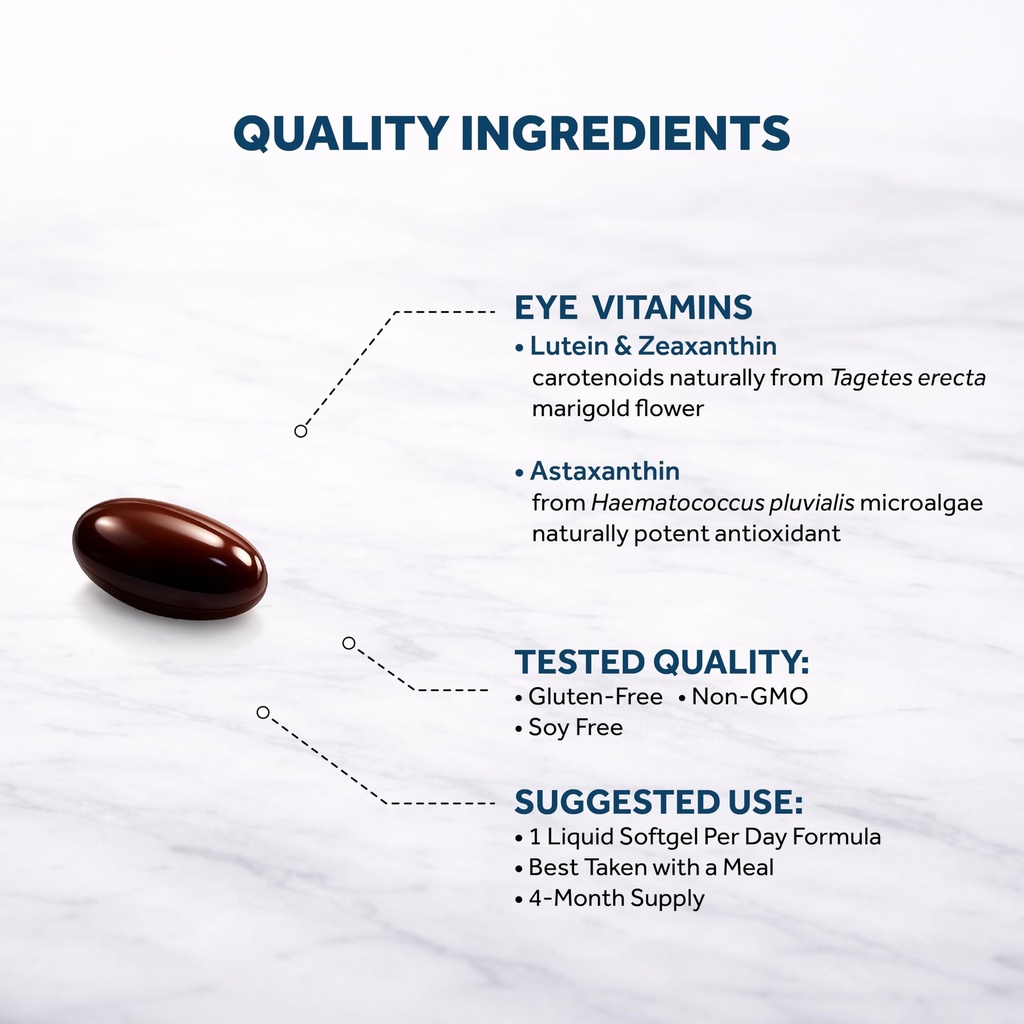 QUALITY INGREDIENTS

EYE VITAMINS
• Lutein & Zeaxanthin
carotenoids naturally from Tagetes erecta marigold flower

• Astaxanthin
from Haematococcus pluvialis microalgae naturally potent antioxidant

TESTED QUALITY:
• Gluten-Free • Non-GMO
• Soy Free

SUGGESTED USE:
• 1 Liquid Softgel Per Day Formula
• Best Taken with a Meal
• 4-Month Supply